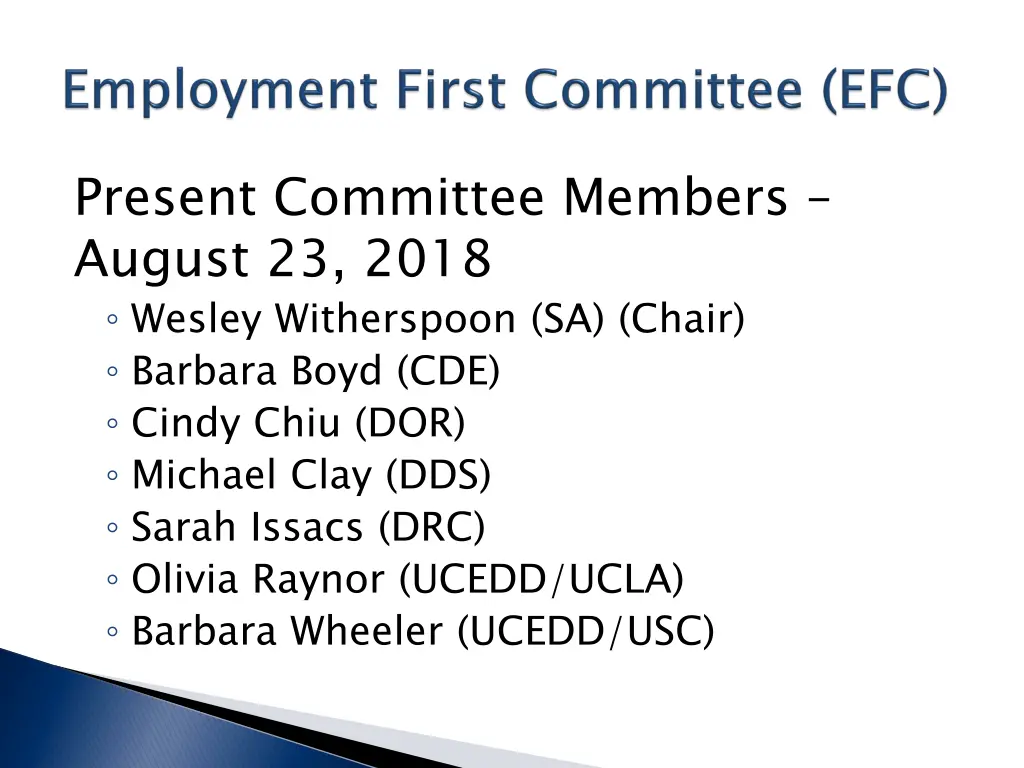 Employment First Committee (EFC)

Present Committee Members – August 23, 2018

◦ Wesley Witherspoon (SA) (Chair)
◦ Barbara Boyd (CDE)
◦ Cindy Chiu (DOR)
◦ Michael Clay (DDS)
◦ Sarah Issacs (DRC)
◦ Olivia Raynor (UCEDD/UCLA)
◦ Barbara Wheeler (UCEDD/USC)